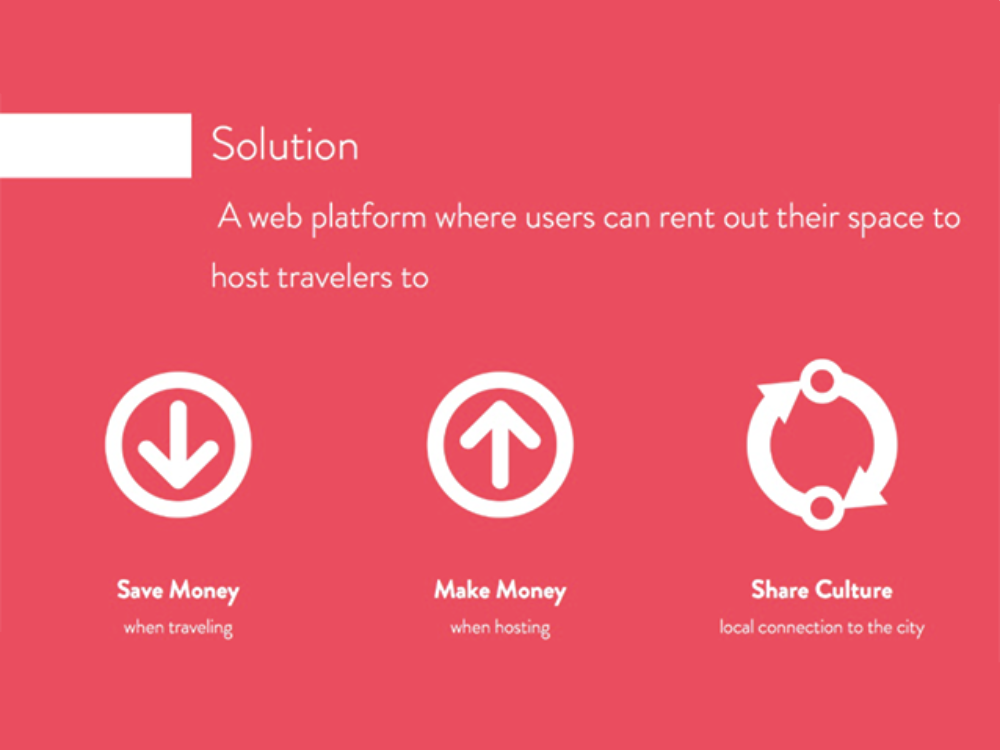 Solution

A web platform where users can rent out their space to host travelers to

Save Money
when traveling

Make Money
when hosting

Share Culture
local connection to the city